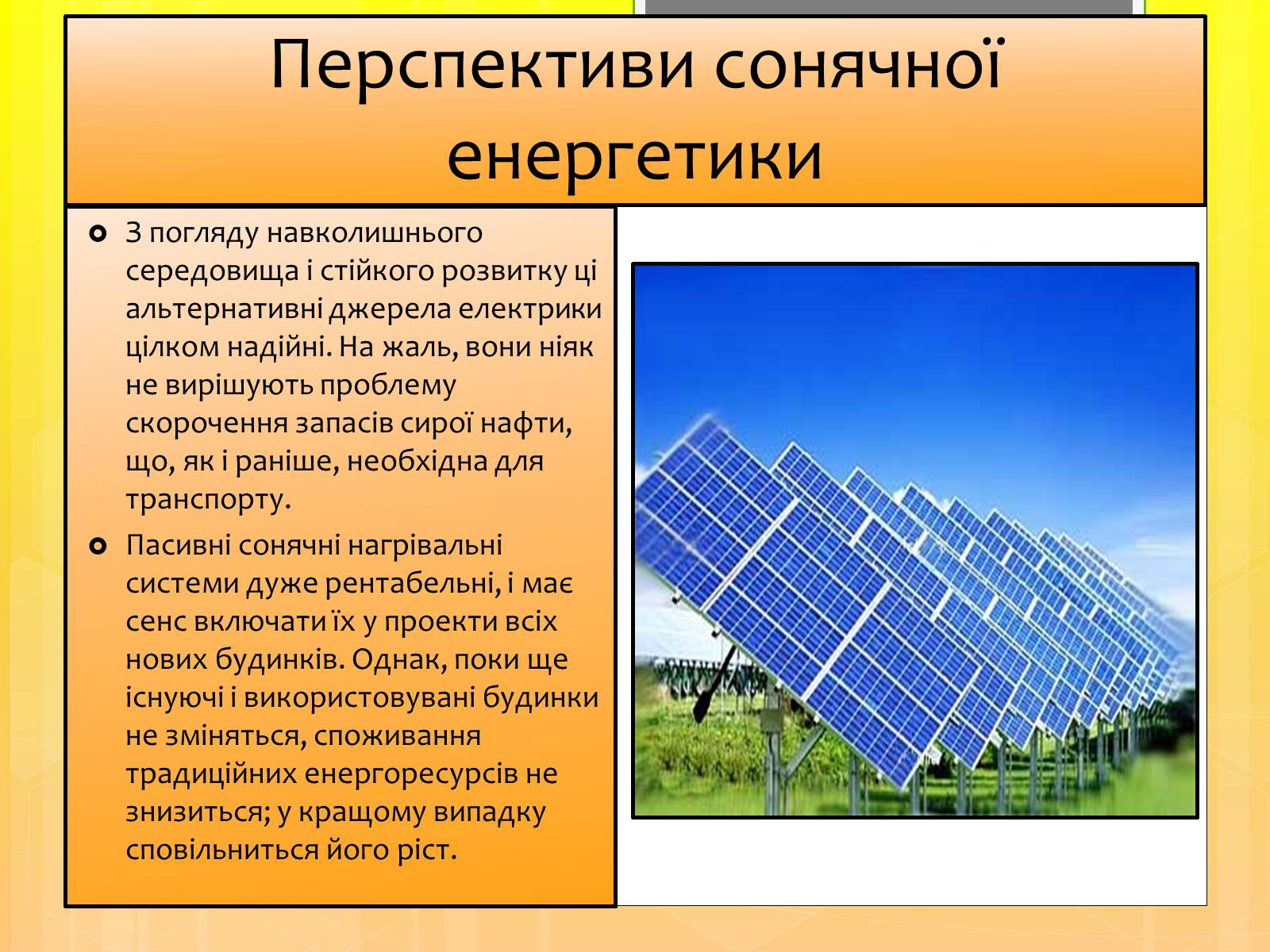 Перспективи сонячної енергетики

З погляду навколишнього середовища і стійкого розвитку ці альтернативні джерела електрики цілком надійні. На жаль, вони ніяк не вирішують проблему скорочення запасів сирої нафти, що, як і раніше, необхідна для транспорту.

Пасивні сонячні нагрівальні системи дуже рентабельні, і має сенс включати їх у проекти всіх нових будинків. Однак, поки ще існуючі і використовувані будинки не зміняться, споживання традиційних енергоресурсів не знизиться; у кращому випадку сповільниться його ріст.